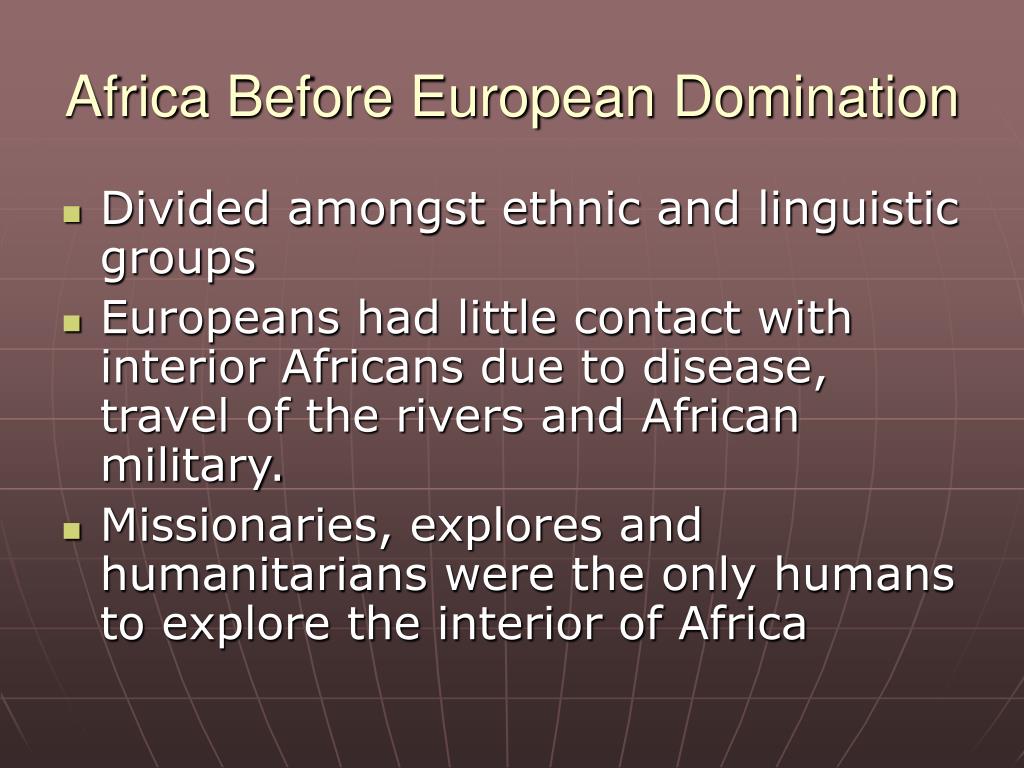 Africa Before European Domination

- Divided amongst ethnic and linguistic groups
- Europeans had little contact with interior Africans due to disease, travel of the rivers and African military.
- Missionaries, explores and humanitarians were the only humans to explore the interior of Africa